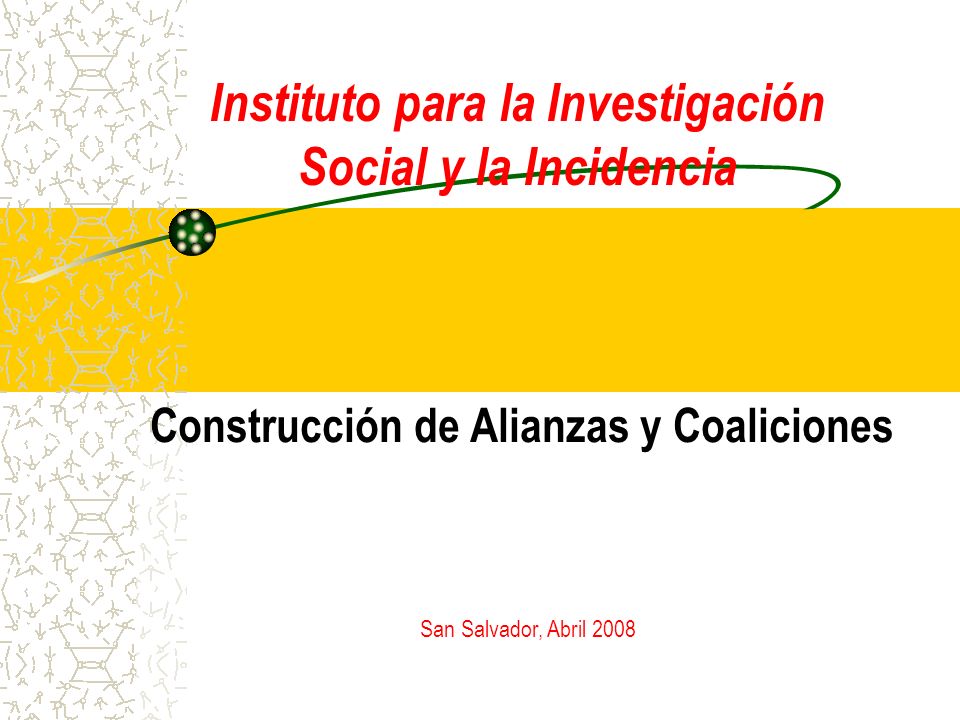 Instituto para la Investigación Social y la Incidencia

Construcción de Alianzas y Coaliciones

San Salvador, Abril 2008